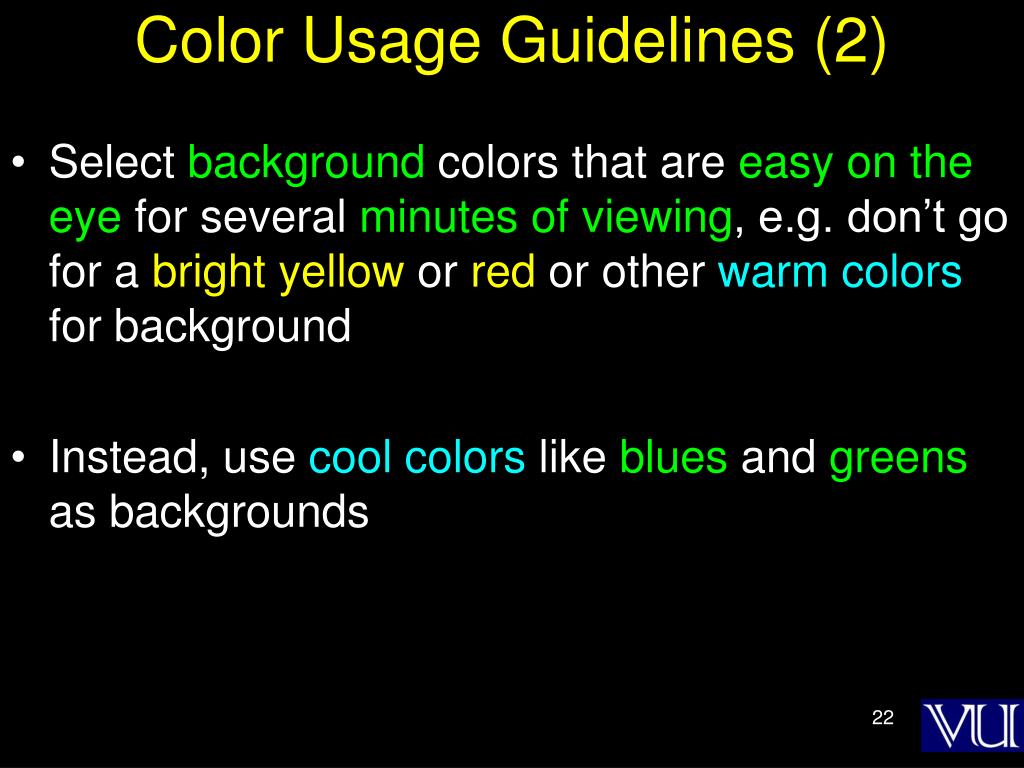 Color Usage Guidelines (2)

• Select background colors that are easy on the eye for several minutes of viewing, e.g. don’t go for a bright yellow or red or other warm colors for background

• Instead, use cool colors like blues and greens as backgrounds

22

VU